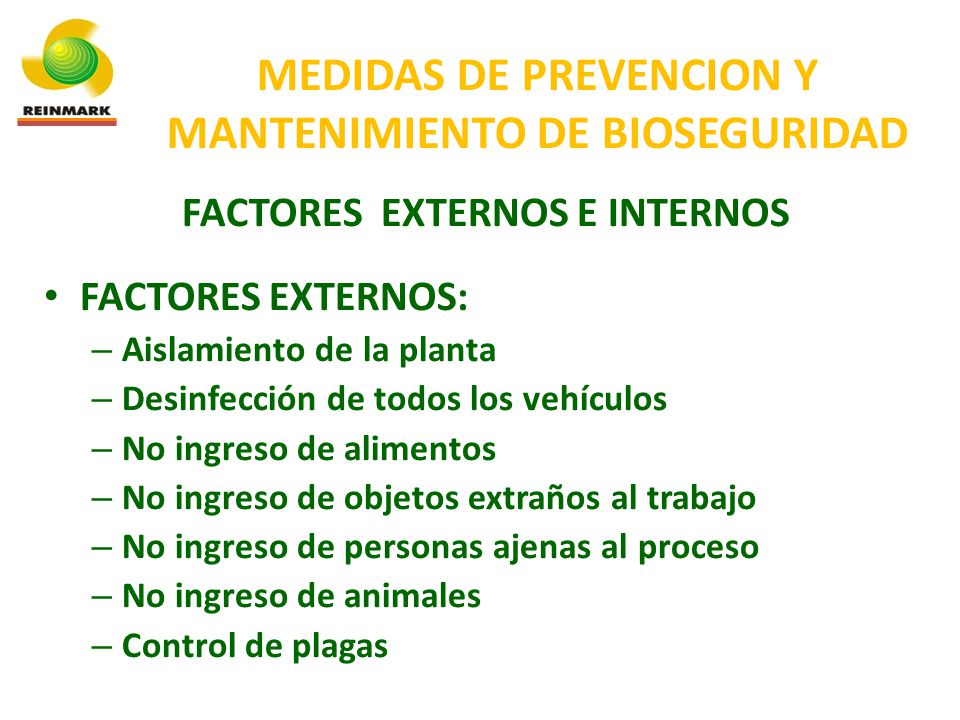 REINMARK

MEDIDAS DE PREVENCION Y MANTENIMIENTO DE BIOSEGURIDAD

FACTORES EXTERNOS E INTERNOS

• FACTORES EXTERNOS:
– Aislamiento de la planta
– Desinfección de todos los vehículos
– No ingreso de alimentos
– No ingreso de objetos extraños al trabajo
– No ingreso de personas ajenas al proceso
– No ingreso de animales
– Control de plagas